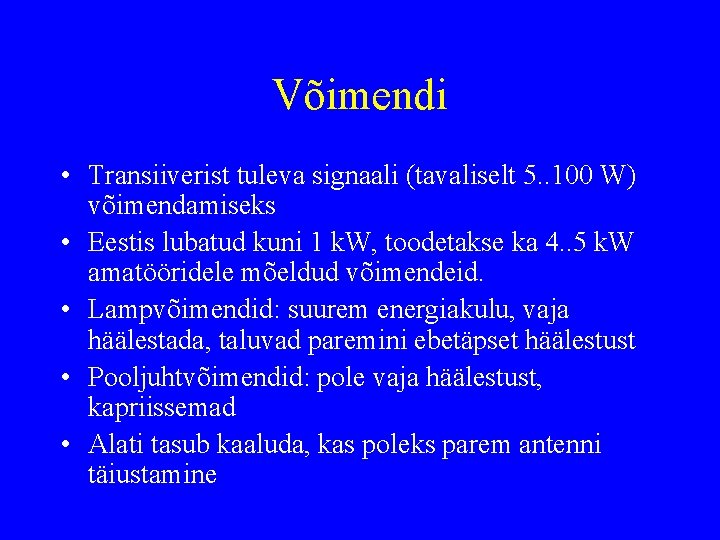 Võimendi

• Transiiverist tuleva signaali (tavaliselt 5..100 W) võimendamiseks
• Eestis lubatud kuni 1 kW, toodetakse ka 4..5 kW amatööridele mõeldud võimendeid.
• Lampvõimendid: suurem energiakulu, vaja häälestada, taluvad paremini ebetäpset häälestust
• Pooljuhtvõimendid: pole vaja häälestust, kapriissemad
• Alati tasub kaaluda, kas poleks parem antenni täiustamine